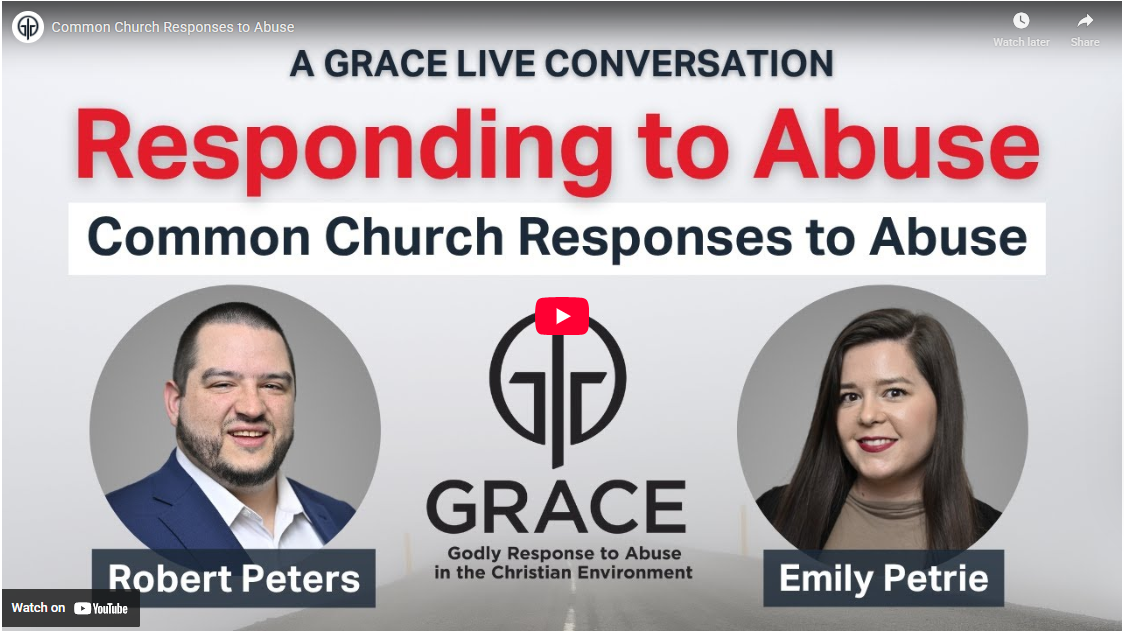 Common Church Responses to Abuse

Watch later

Share

A GRACE LIVE CONVERSATION

Responding to Abuse

Common Church Responses to Abuse

GRACE

Godly Response to Abuse in the Christian Environment

Robert Peters

Emily Petrie

Watch on YouTube